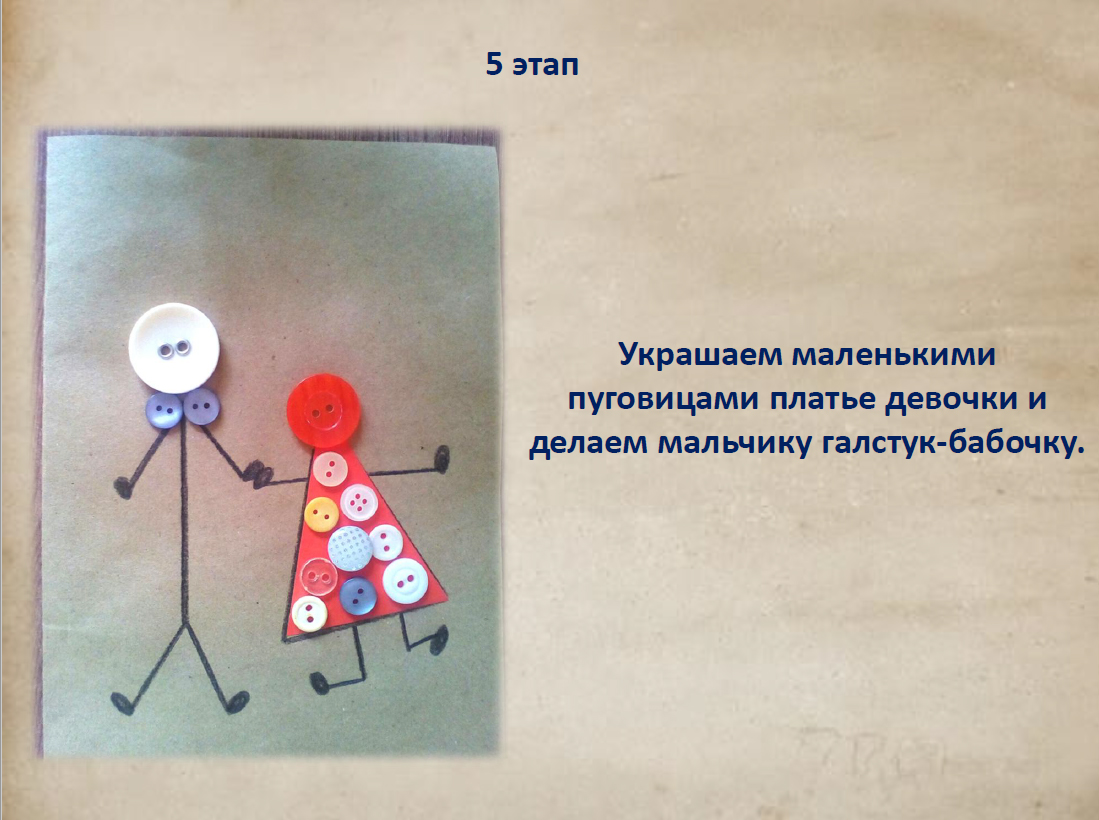 5 этап

Украшаем маленькими пуговицами платье девочки и делаем мальчику галстук-бабочку.